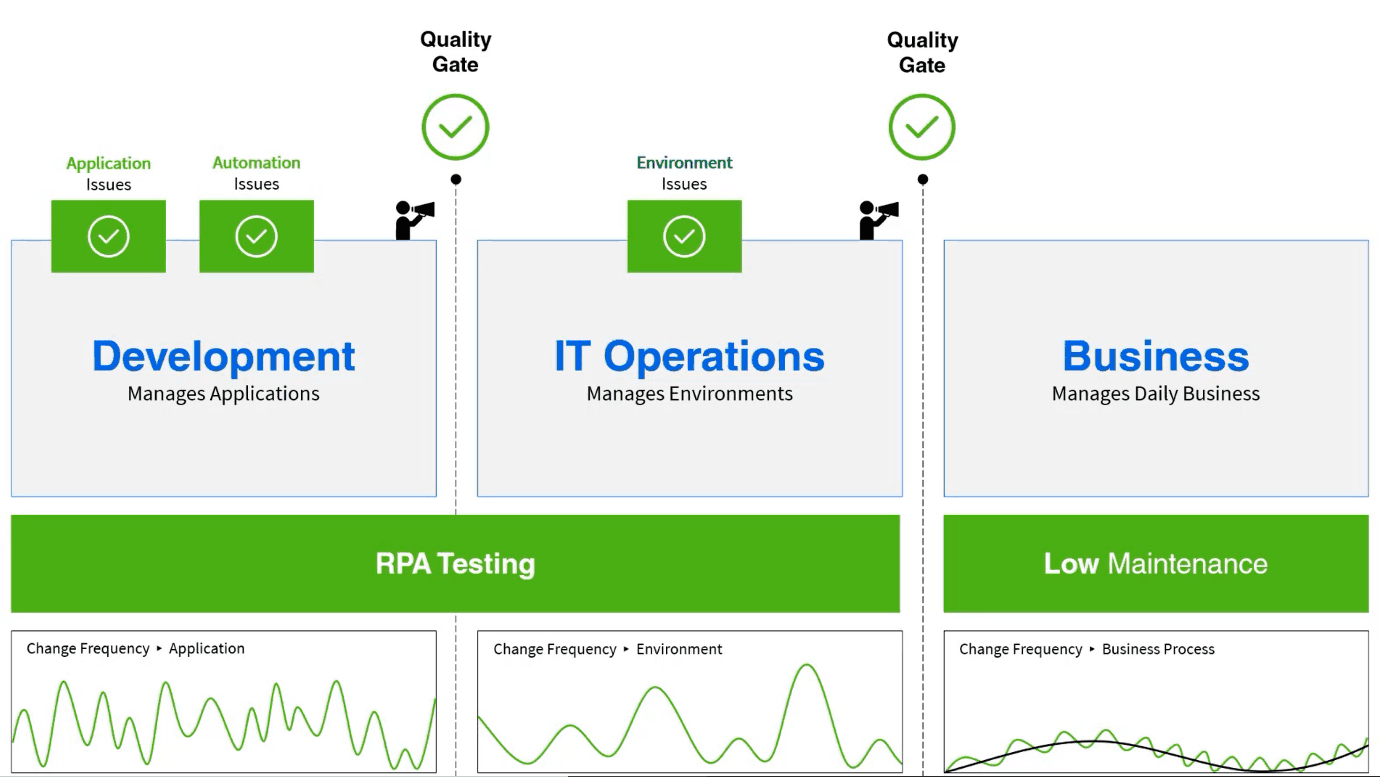 Quality Gate

Quality Gate

Application Issues

Automation Issues

Environment Issues

Development
Manages Applications

IT Operations
Manages Environments

Business
Manages Daily Business

RPA Testing

Low Maintenance

Change Frequency ▸ Application

Change Frequency ▸ Environment

Change Frequency ▸ Business Process